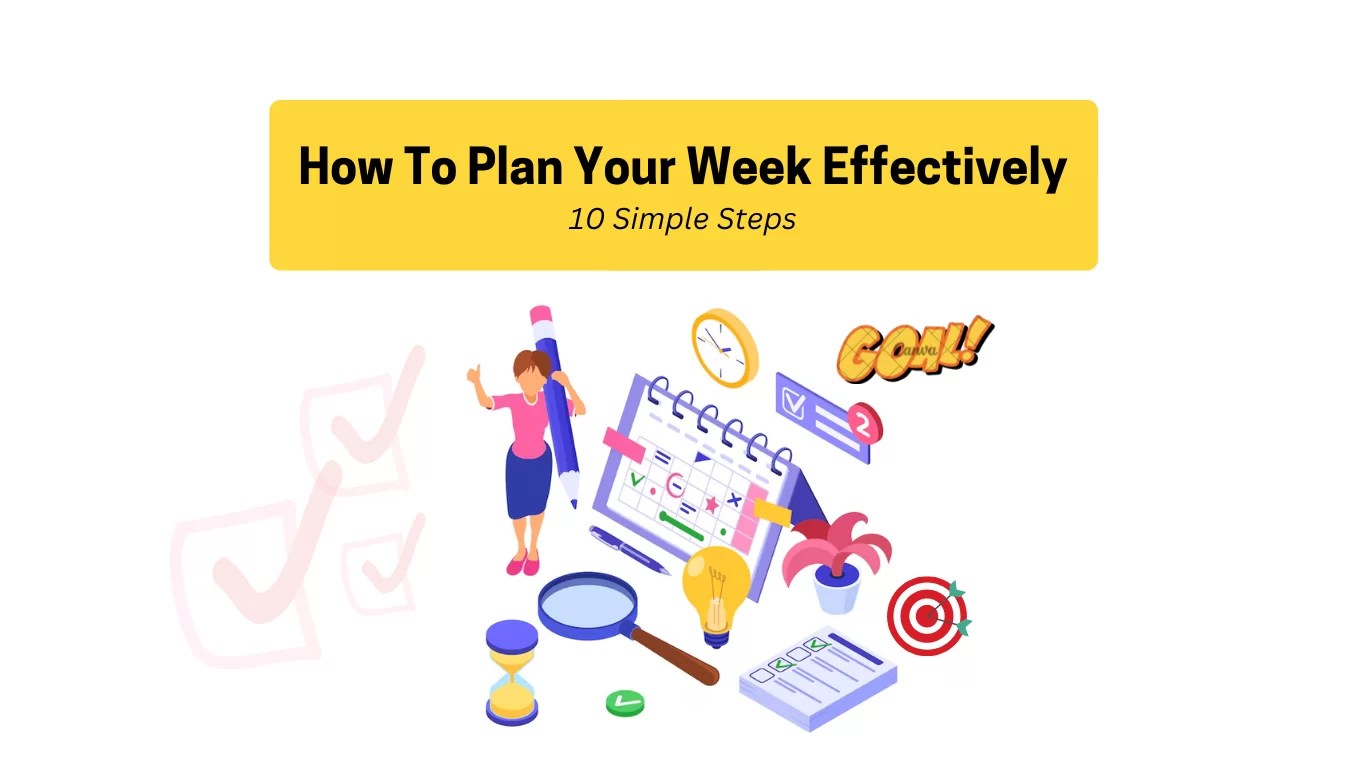 How To Plan Your Week Effectively
10 Simple Steps

GOAL!
Canva

2